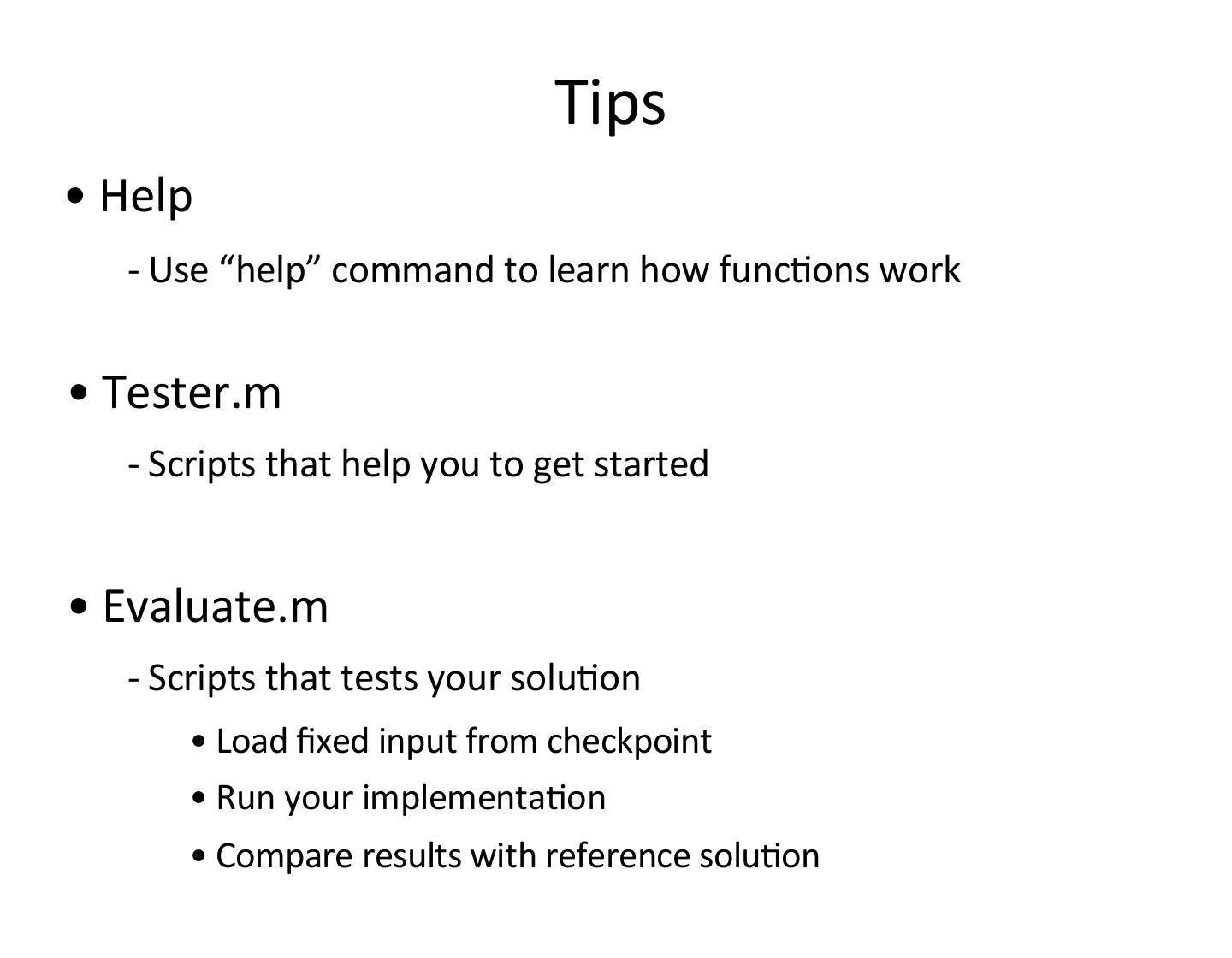 Tips

• Help

- Use “help” command to learn how functions work

• Tester.m

- Scripts that help you to get started

• Evaluate.m

- Scripts that tests your solution

• Load fixed input from checkpoint

• Run your implementation

• Compare results with reference solution